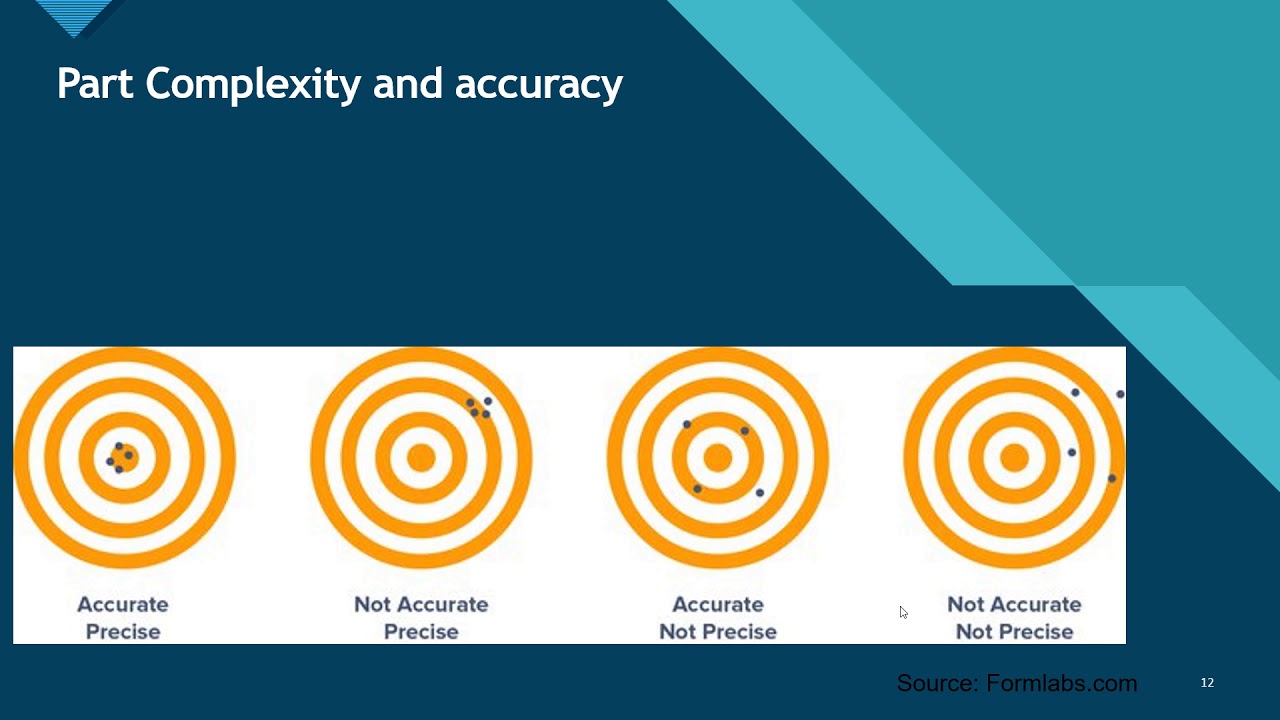 Part Complexity and accuracy

Accurate
Precise

Not Accurate
Precise

Accurate
Not Precise

Not Accurate
Not Precise

Source: Formlabs.com

12